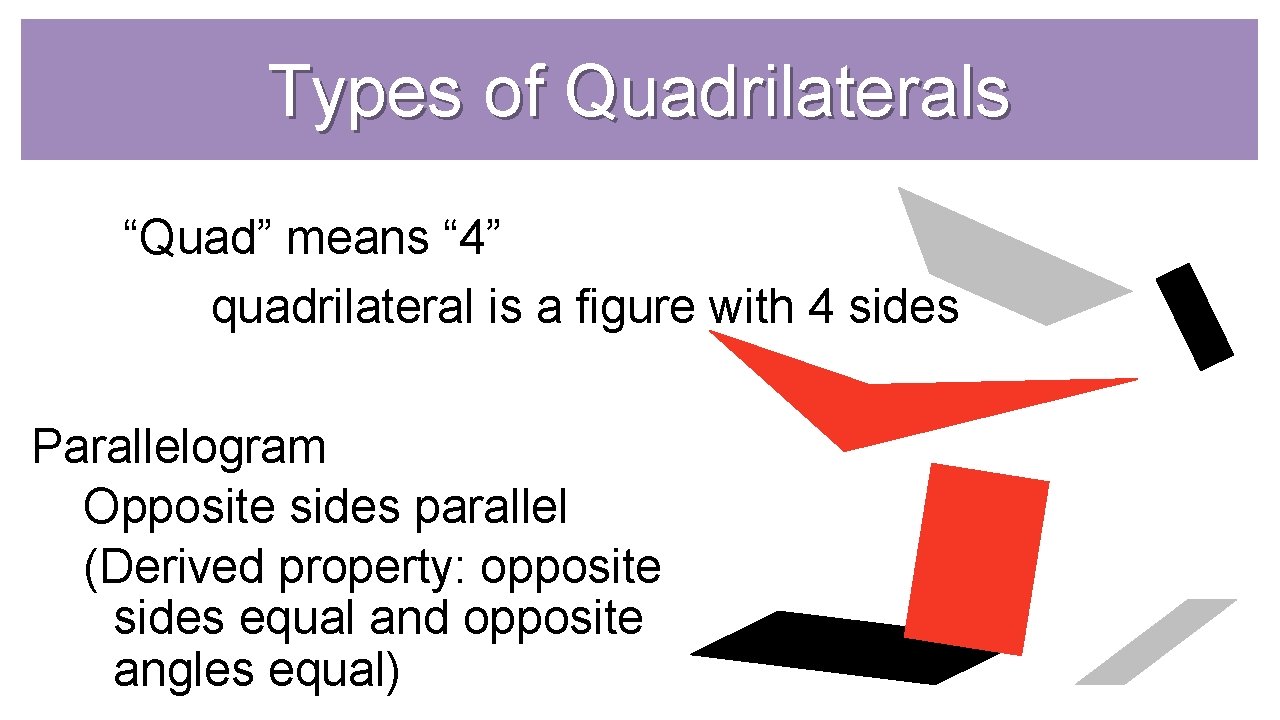 Types of Quadrilaterals

“Quad” means “4”

quadrilateral is a figure with 4 sides

Parallelogram

Opposite sides parallel

(Derived property: opposite sides equal and opposite angles equal)